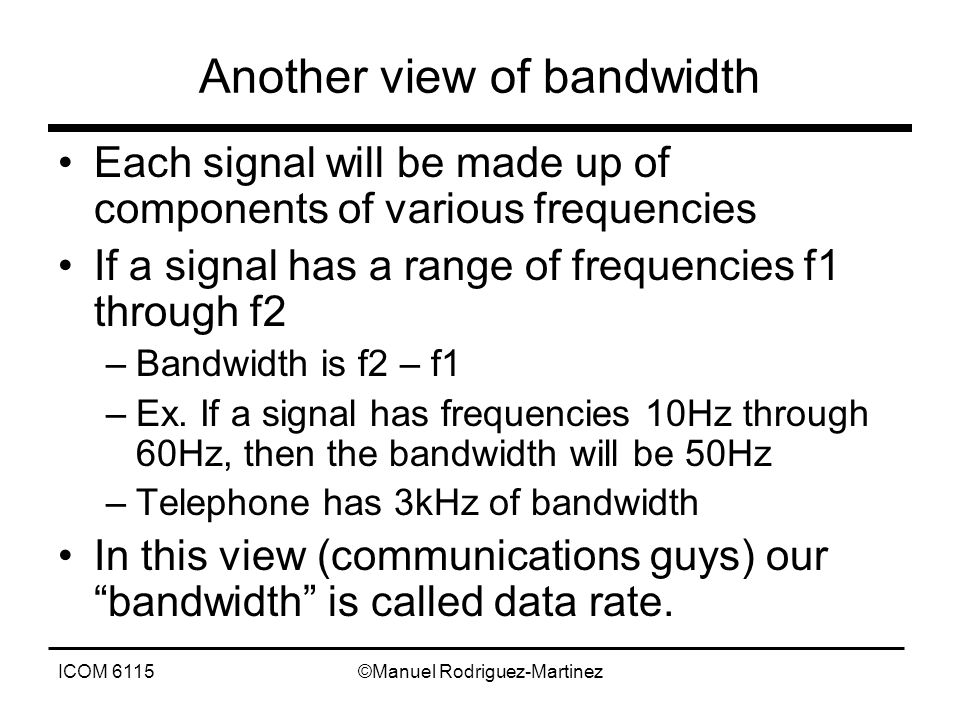 Another view of bandwidth

• Each signal will be made up of components of various frequencies
• If a signal has a range of frequencies f1 through f2
 – Bandwidth is f2 – f1
 – Ex. If a signal has frequencies 10Hz through 60Hz, then the bandwidth will be 50Hz
 – Telephone has 3kHz of bandwidth
• In this view (communications guys) our “bandwidth” is called data rate.

ICOM 6115 ©Manuel Rodriguez-Martinez